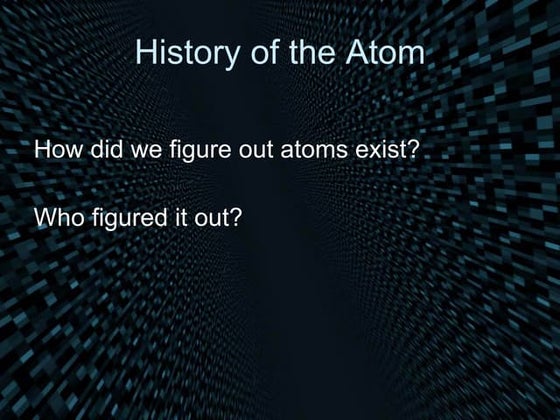 History of the Atom

How did we figure out atoms exist?

Who figured it out?